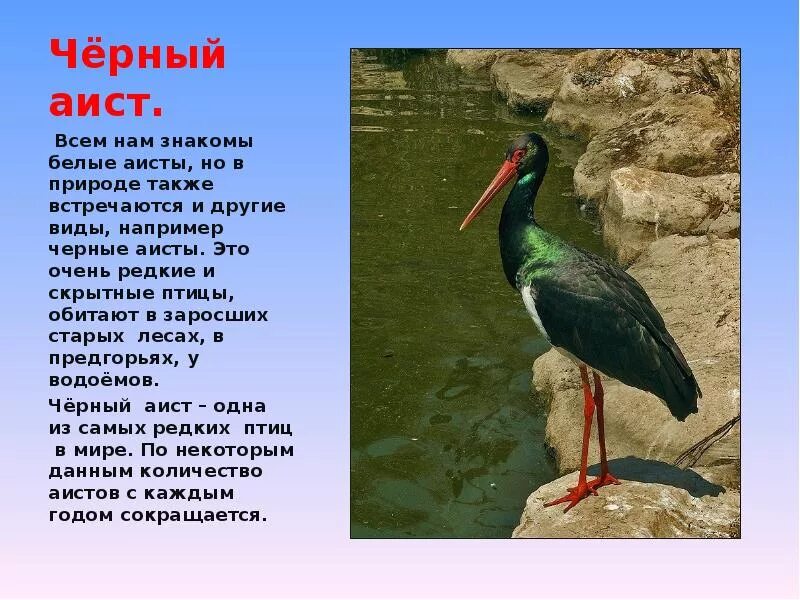 Чёрный аист.

Всем нам знакомы белые аисты, но в природе также встречаются и другие виды, например черные аисты. Это очень редкие и скрытные птицы, обитают в заросших старых лесах, в предгорьях, у водоёмов.

Чёрный аист – одна из самых редких птиц в мире. По некоторым данным количество аистов с каждым годом сокращается.